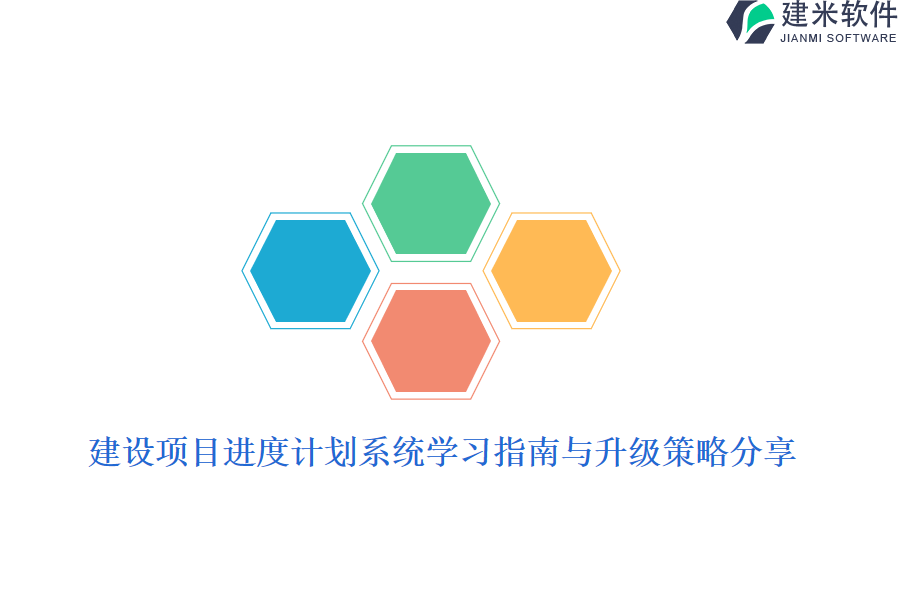 建米软件
JIANMI SOFTWARE

建设项目进度计划系统学习指南与升级策略分享